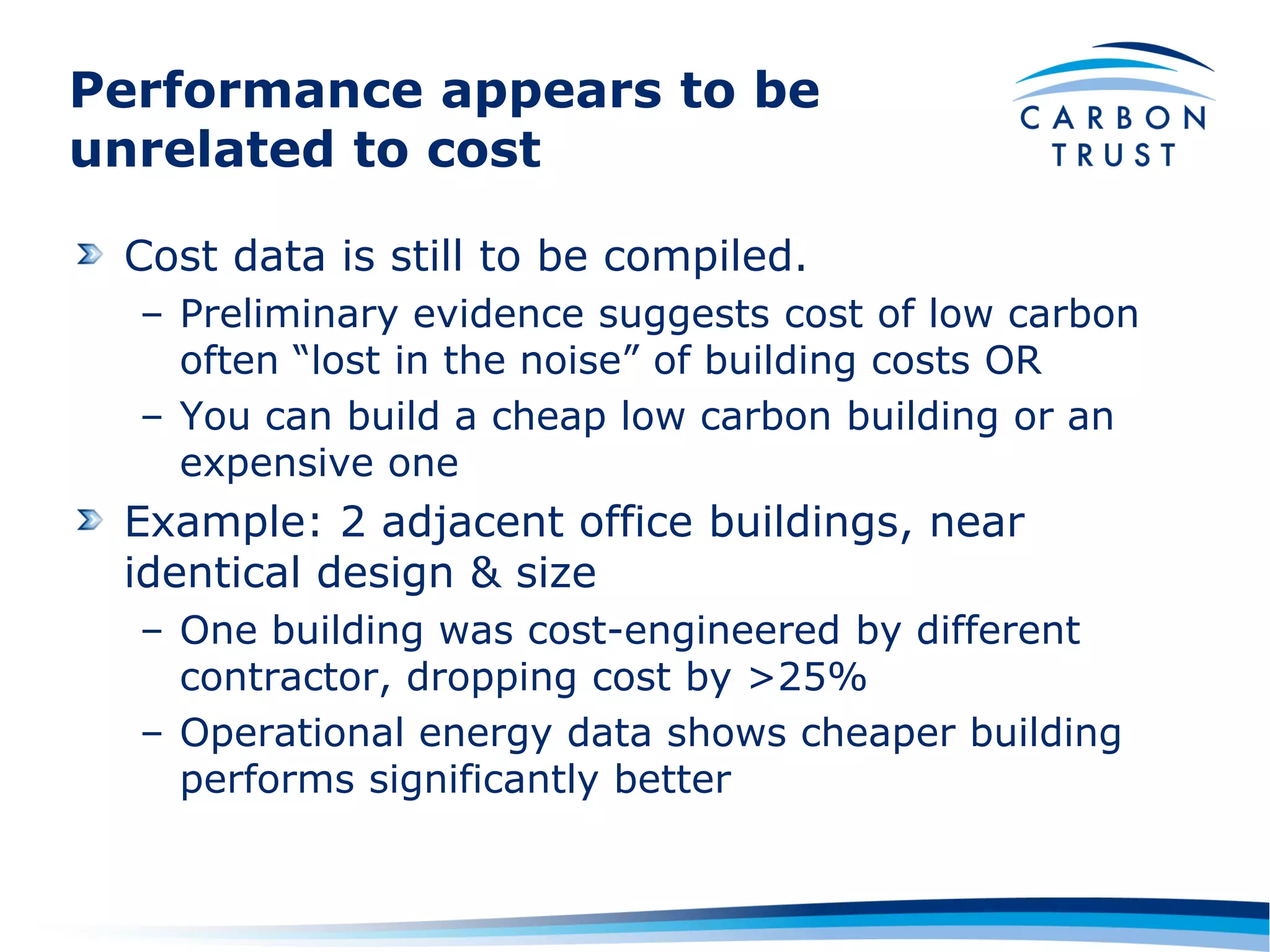 Performance appears to be unrelated to cost

CARBON TRUST

Cost data is still to be compiled.

– Preliminary evidence suggests cost of low carbon often “lost in the noise” of building costs OR

– You can build a cheap low carbon building or an expensive one

Example: 2 adjacent office buildings, near identical design & size

– One building was cost-engineered by different contractor, dropping cost by >25%

– Operational energy data shows cheaper building performs significantly better